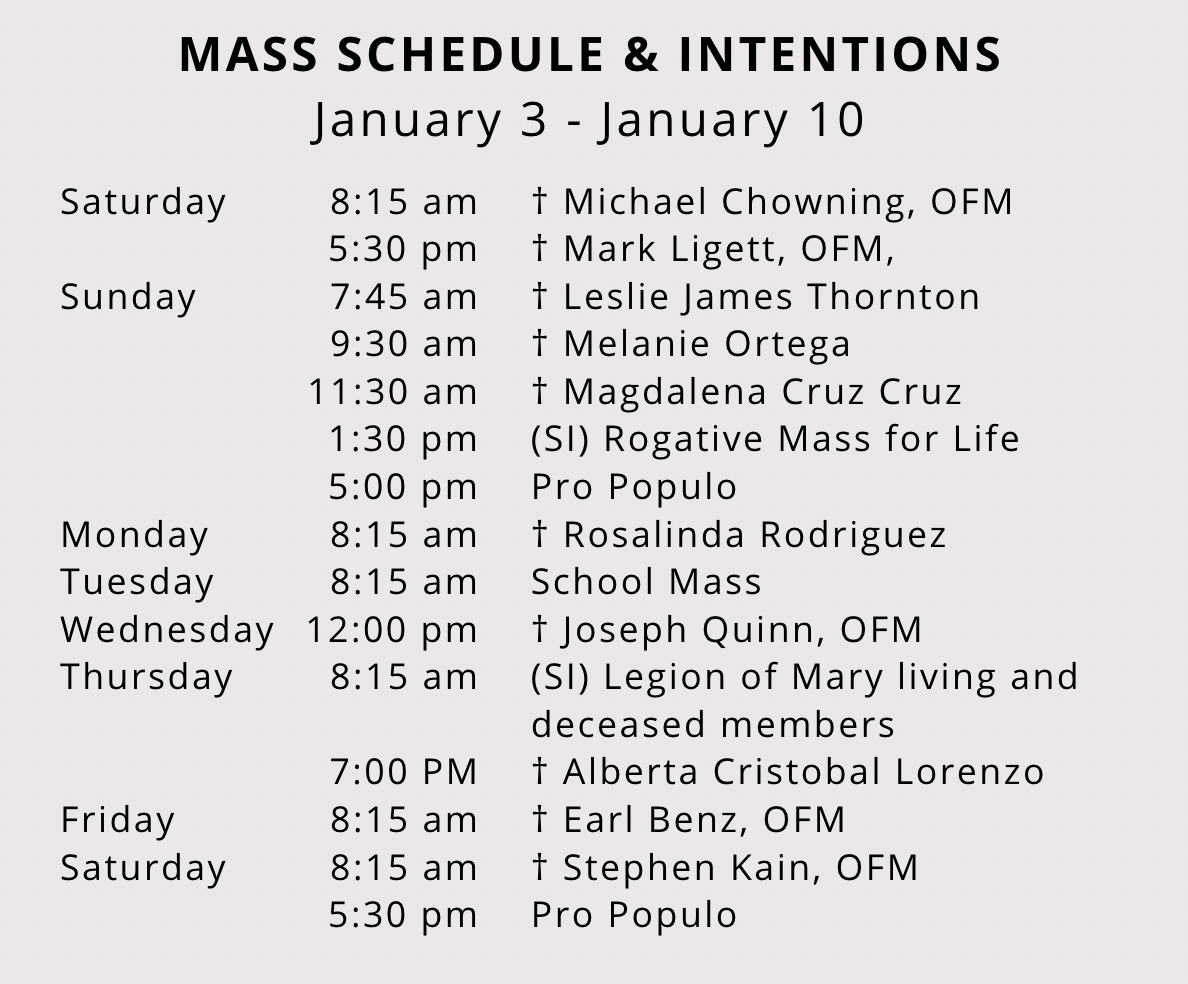 MASS SCHEDULE & INTENTIONS
January 3 - January 10

| | | |
|---|---|---|
| Saturday | 8:15 am | † Michael Chowning, OFM |
| | 5:30 pm | † Mark Ligett, OFM, |
| Sunday | 7:45 am | † Leslie James Thornton |
| | 9:30 am | † Melanie Ortega |
| | 11:30 am | † Magdalena Cruz Cruz |
| | 1:30 pm | (SI) Rogative Mass for Life |
| | 5:00 pm | Pro Populo |
| Monday | 8:15 am | † Rosalinda Rodriguez |
| Tuesday | 8:15 am | School Mass |
| Wednesday | 12:00 pm | † Joseph Quinn, OFM |
| Thursday | 8:15 am | (SI) Legion of Mary living and deceased members |
| | 7:00 PM | † Alberta Cristobal Lorenzo |
| Friday | 8:15 am | † Earl Benz, OFM |
| Saturday | 8:15 am | † Stephen Kain, OFM |
| | 5:30 pm | Pro Populo |